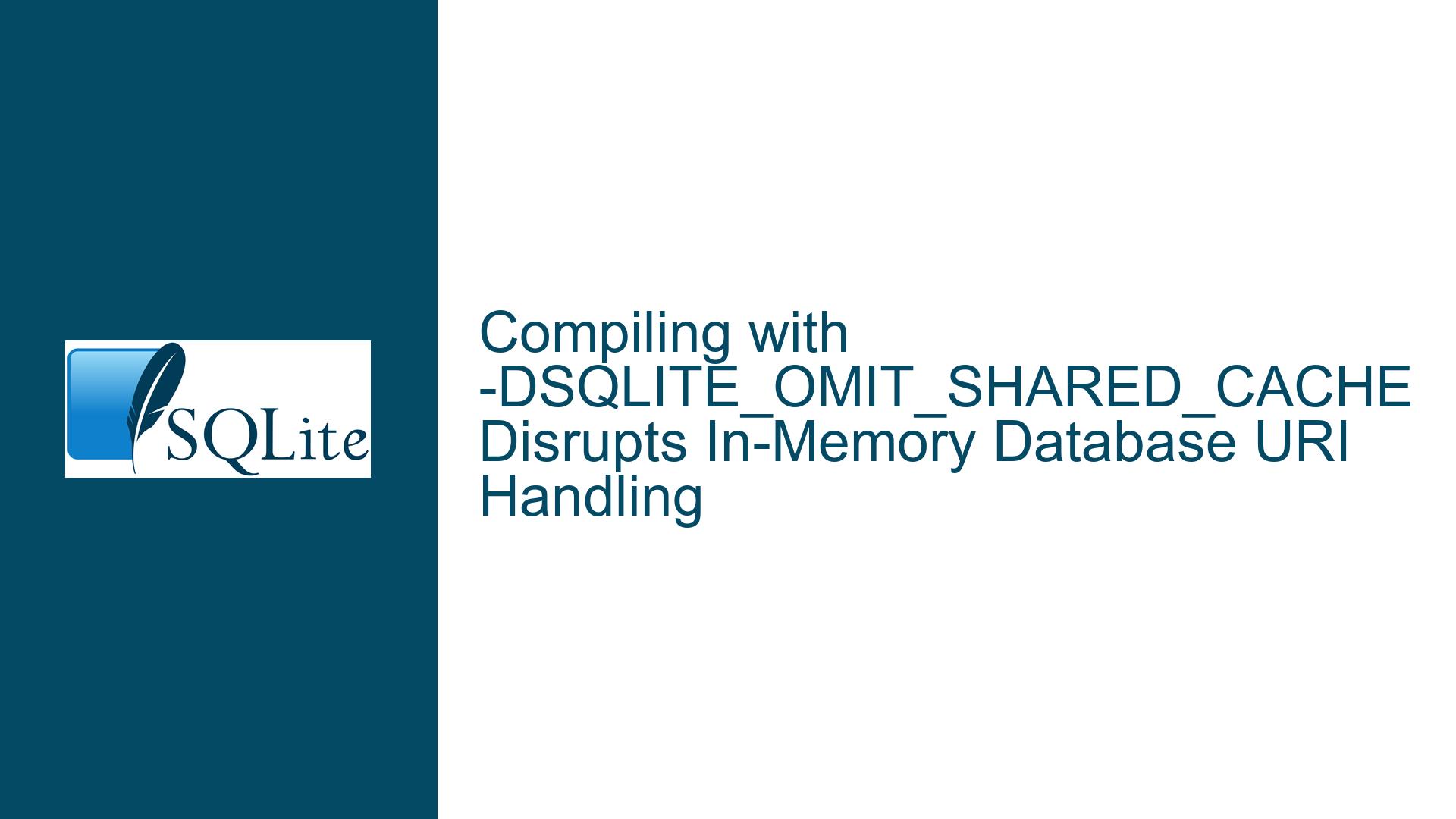 SQLite

Compiling with -DSQLITE_OMIT_SHARED_CACHE Disrupts In-Memory Database URI Handling